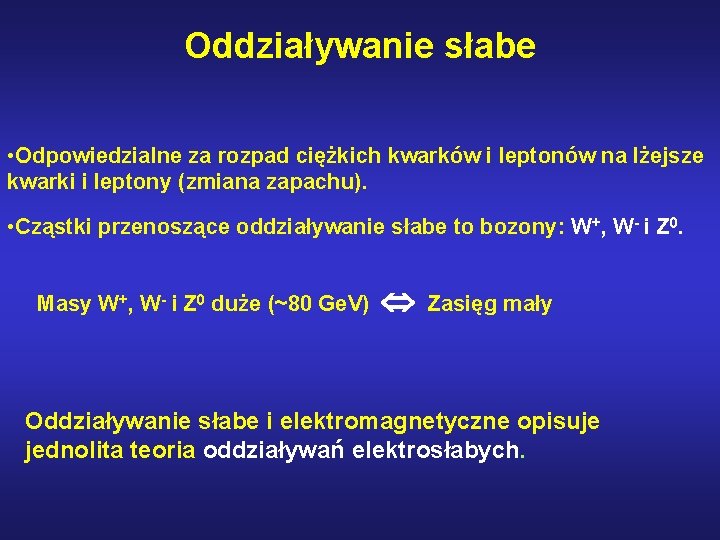 Oddziaływanie słabe

•Odpowiedzialne za rozpad ciężkich kwarków i leptonów na lżejsze kwarki i leptony (zmiana zapachu).

•Cząstki przenoszące oddziaływanie słabe to bozony: $W^+$, $W^-$ i $Z^0$.

Masy $W^+$, $W^-$ i $Z^0$ duże (~80 GeV) $\Leftrightarrow$ Zasięg mały

Oddziaływanie słabe i elektromagnetyczne opisuje jednolita teoria oddziaływań elektrosłabych.